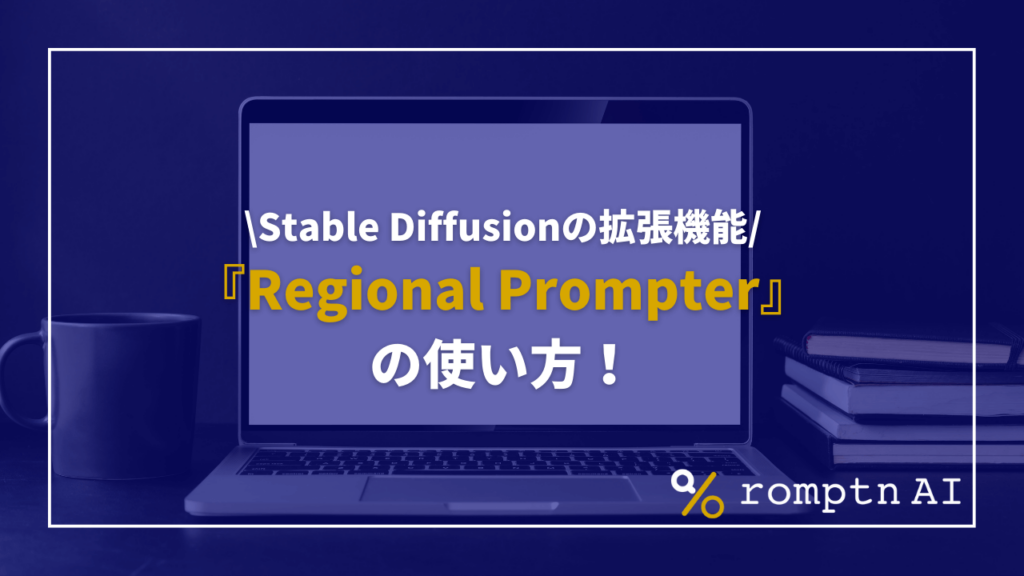 \Stable Diffusionの拡張機能/
『Regional Prompter』
の使い方！

romptn AI